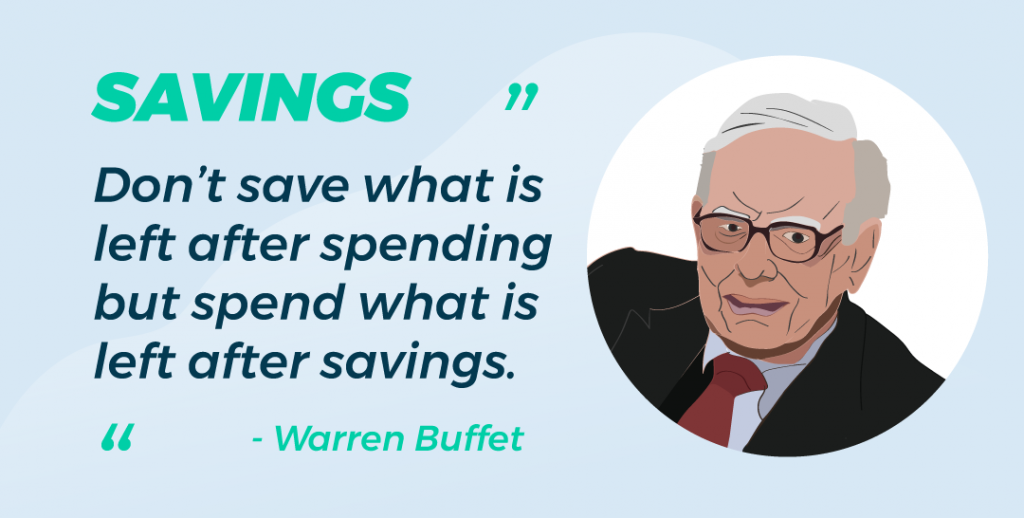 SAVINGS ”

Don’t save what is left after spending but spend what is left after savings.

“ - Warren Buffet